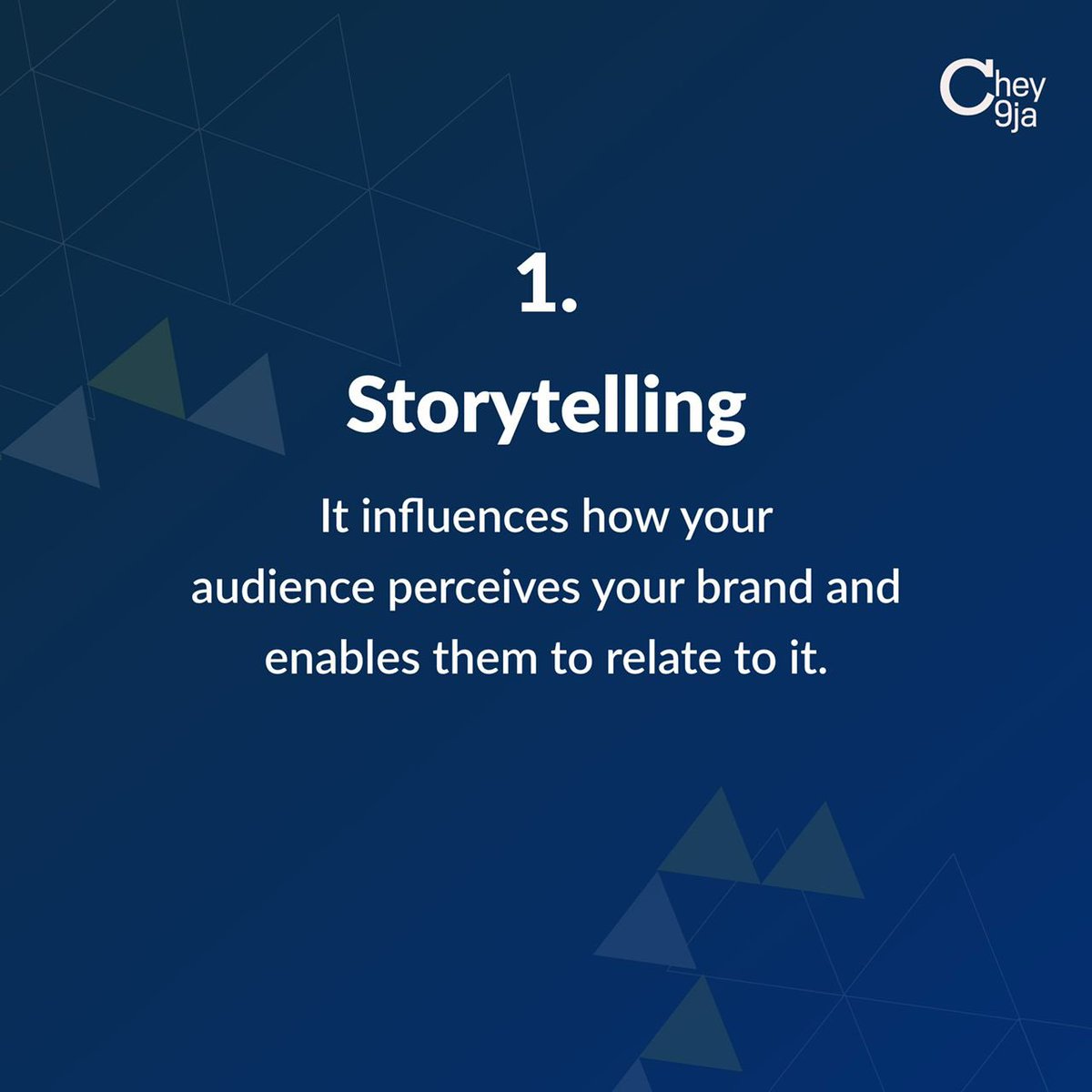 Chey 9ja

1.

Storytelling

It influences how your audience perceives your brand and enables them to relate to it.